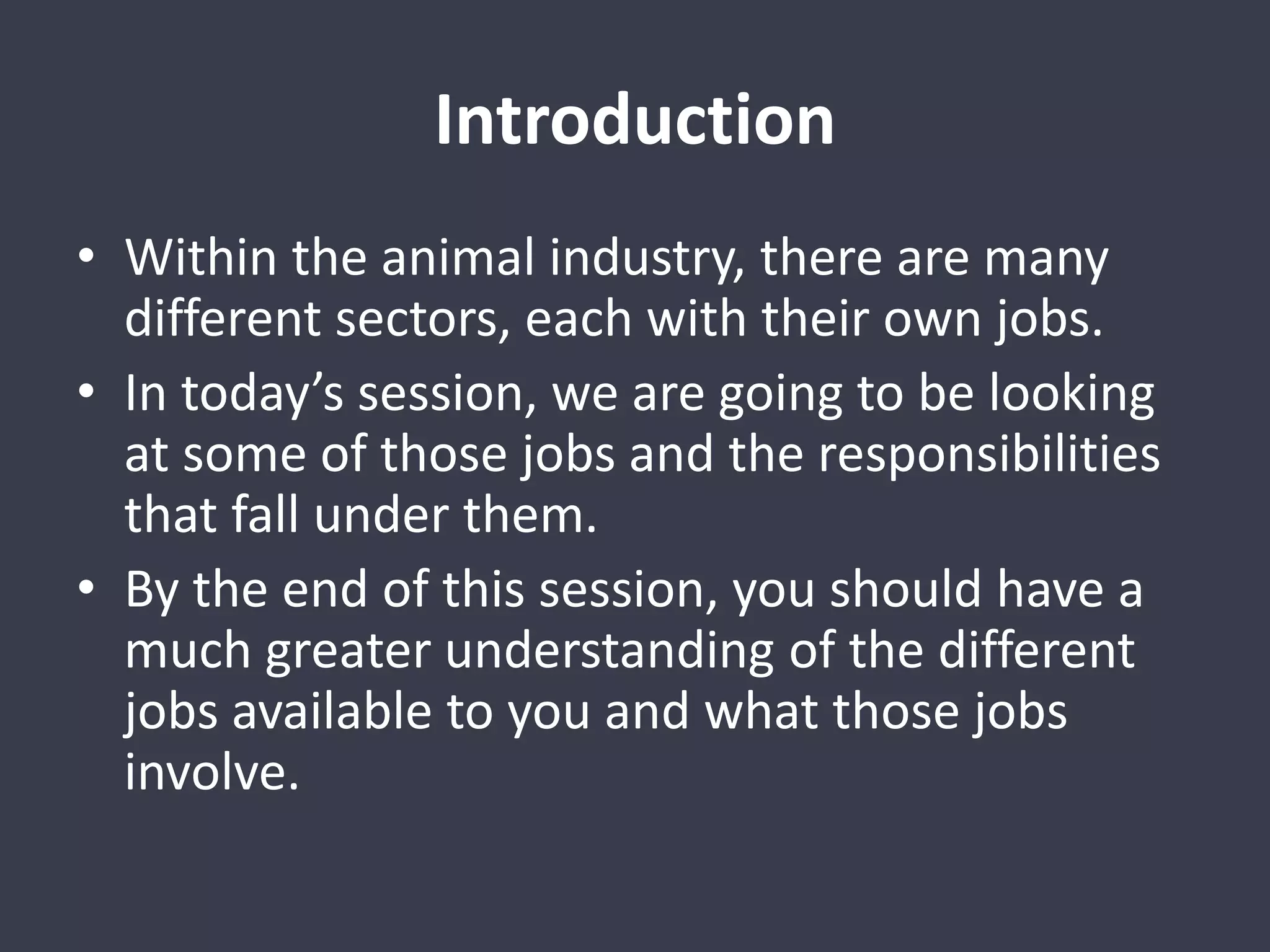 Introduction

• Within the animal industry, there are many different sectors, each with their own jobs.
• In today’s session, we are going to be looking at some of those jobs and the responsibilities that fall under them.
• By the end of this session, you should have a much greater understanding of the different jobs available to you and what those jobs involve.